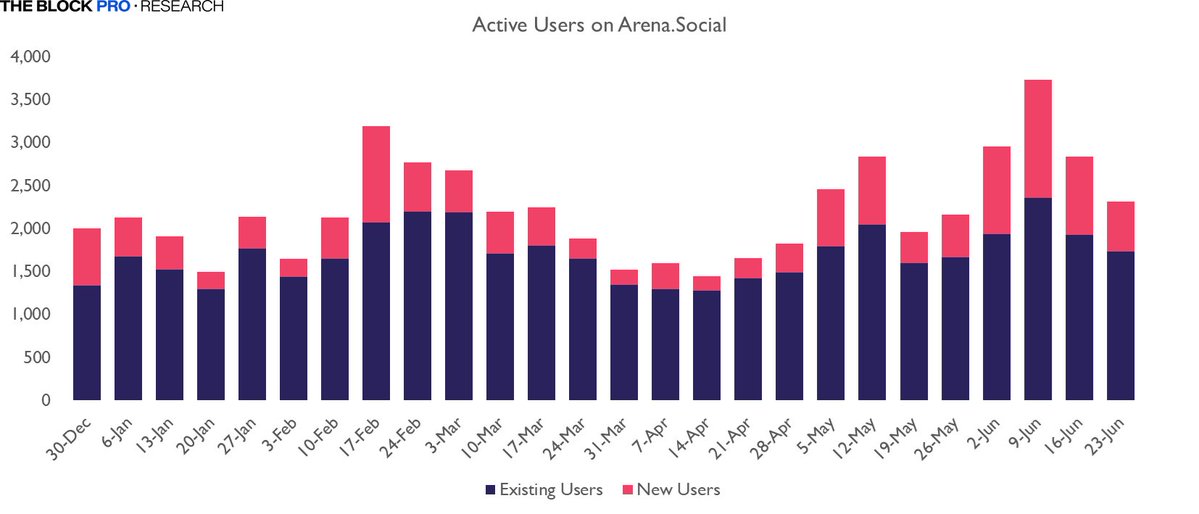 THE BLOCK PRO · RESEARCH

Active Users on Arena.Social

4,000
3,500
3,000
2,500
2,000
1,500
1,000
500
0

30-Dec
6-Jan
13-Jan
20-Jan
27-Jan
3-Feb
10-Feb
17-Feb
24-Feb
3-Mar
10-Mar
17-Mar
24-Mar
31-Mar
7-Apr
14-Apr
21-Apr
28-Apr
5-May
12-May
19-May
26-May
2-Jun
9-Jun
16-Jun
23-Jun

Existing Users New Users